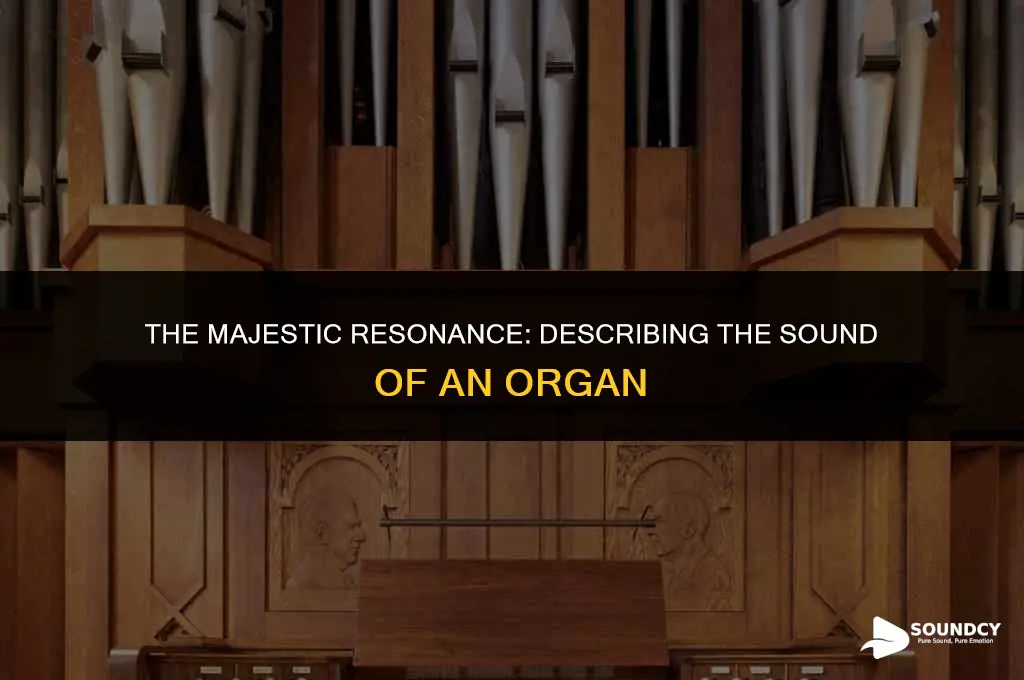 THE MAJESTIC RESONANCE: DESCRIBING THE SOUND OF AN ORGAN

SOUNDCY
Pure Sound, Pure Emotion